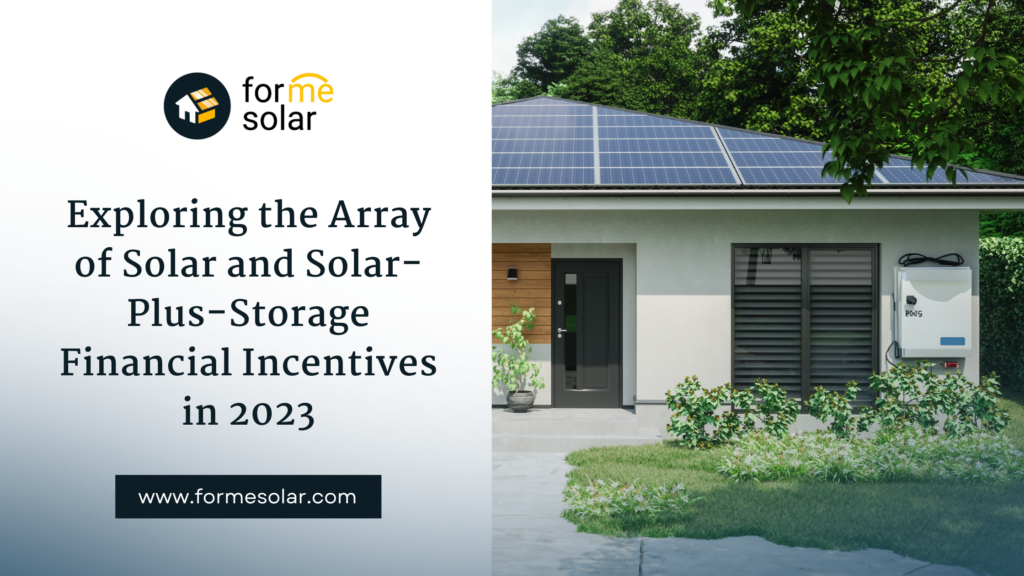 for me solar

Exploring the Array of Solar and Solar-Plus-Storage Financial Incentives in 2023

www.formesolar.com